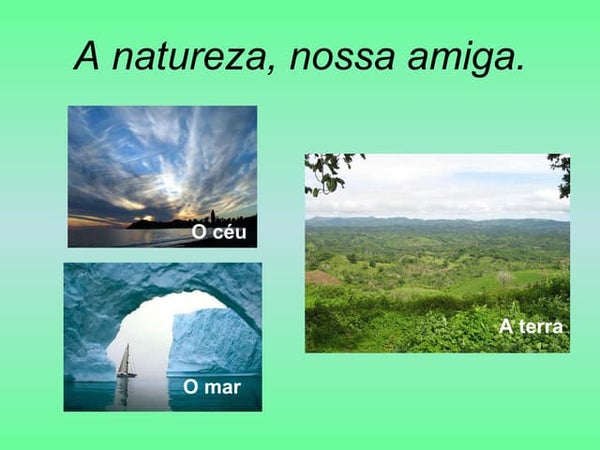 A natureza, nossa amiga.

O céu

O mar

A terra